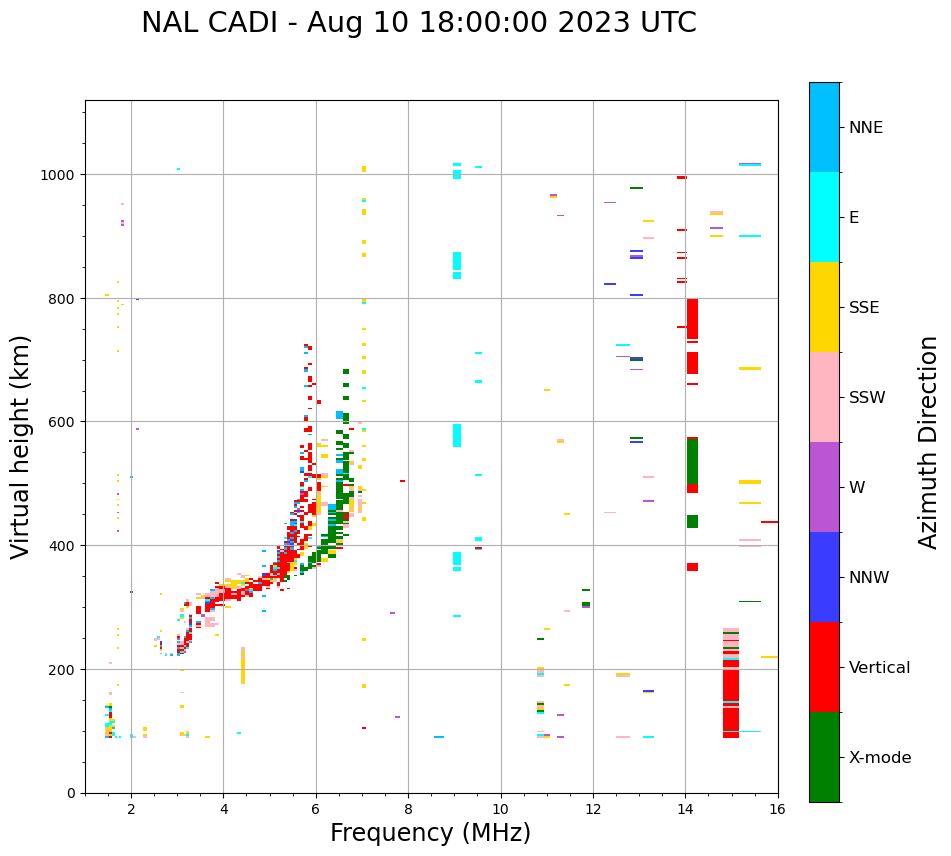 NAL CADI - Aug 10 18:00:00 2023 UTC

Virtual height (km)

1000
800
600
400
200
0

2
4
6
8
10
12
14
16

Frequency (MHz)

NNE
E
SSE
SSW
W
NNW
Vertical
X-mode

Azimuth Direction